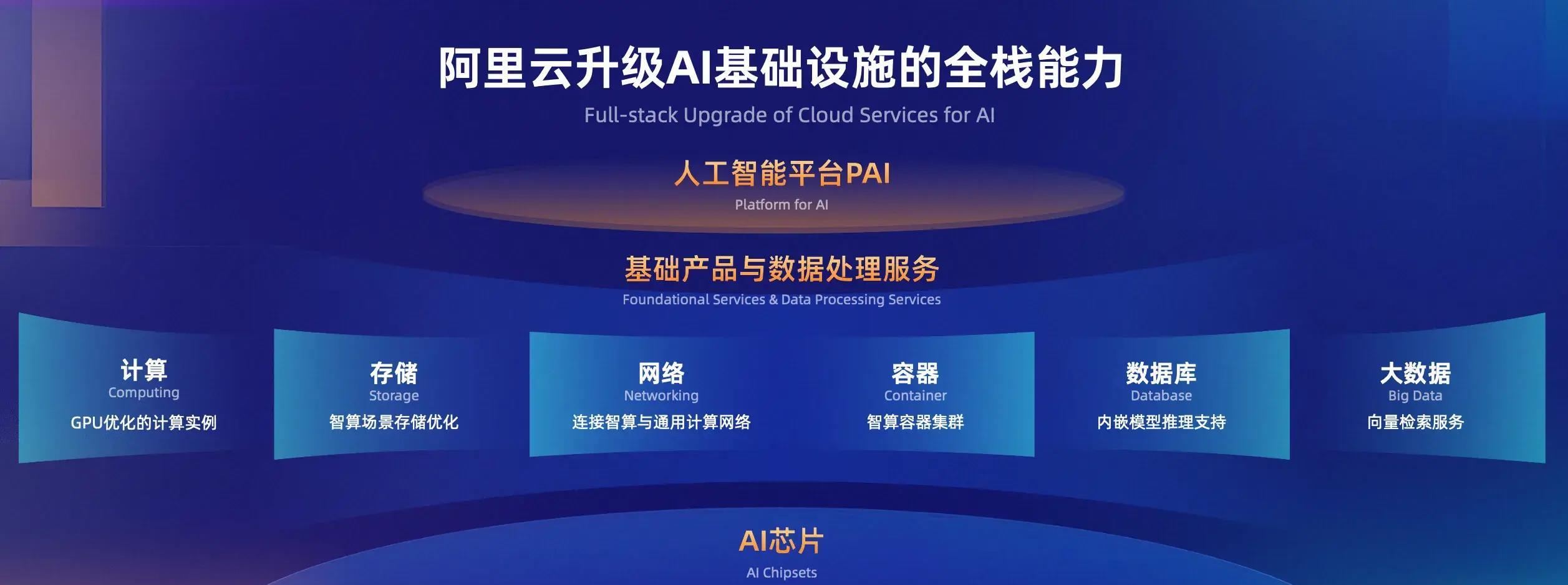 阿里云升级AI基础设施的全栈能力
Full-stack Upgrade of Cloud Services for AI

人工智能平台PAI
Platform for AI

基础产品与数据处理服务
Foundational Services & Data Processing Services

计算
Computing
GPU优化的计算实例

存储
Storage
智算场景存储优化

网络
Networking
连接智算与通用计算网络

容器
Container
智算容器集群

数据库
Database
内嵌模型推理支持

大数据
Big Data
向量检索服务

AI芯片
AI Chipsets